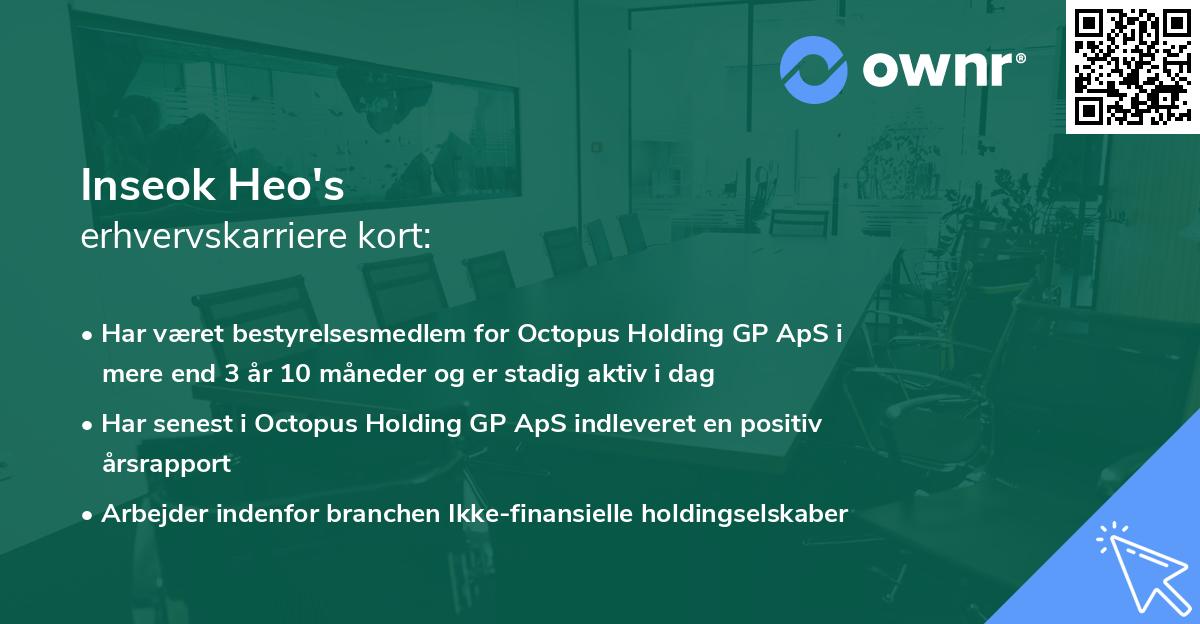 ownr®

Inseok Heo's
erhvervskarriere kort:

• Har været bestyrelsesmedlem for Octopus Holding GP ApS i mere end 3 år 10 måneder og er stadig aktiv i dag

• Har senest i Octopus Holding GP ApS indleveret en positiv årsrapport

• Arbejder indenfor branchen Ikke-finansielle holdingselskaber